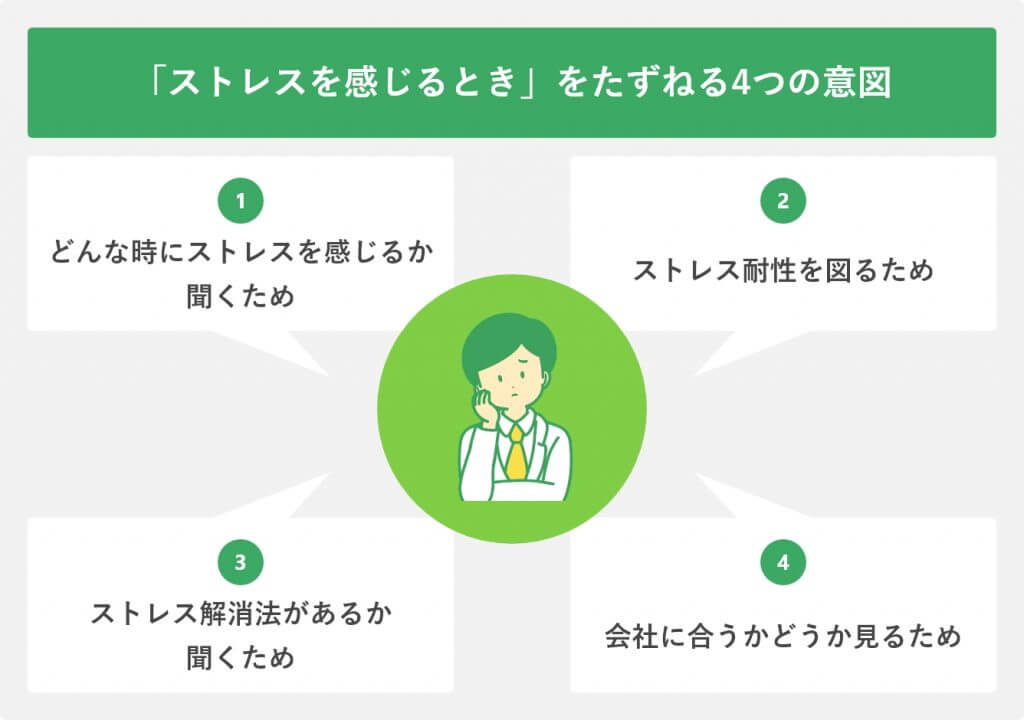 「ストレスを感じるとき」をたずねる4つの意図

1
どんな時にストレスを感じるか聞くため

2
ストレス耐性を図るため

3
ストレス解消法があるか聞くため

4
会社に合うかどうか見るため